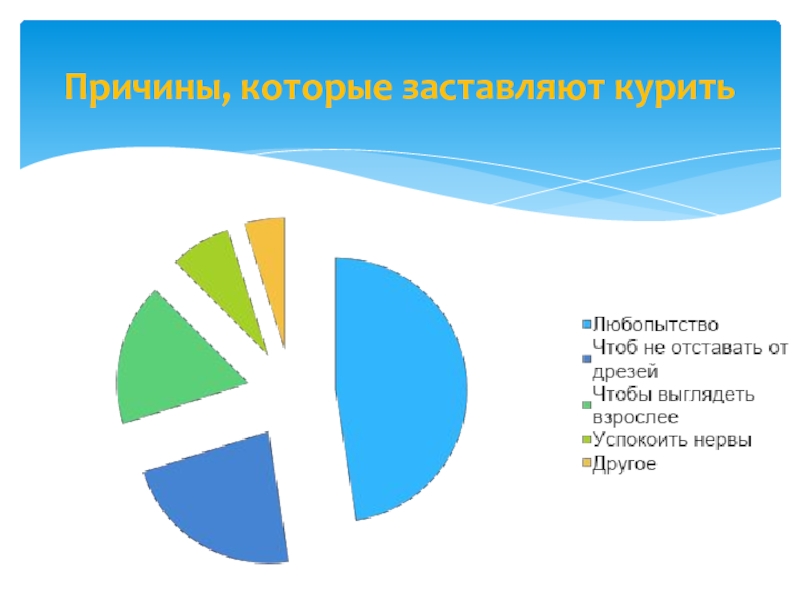 Причины, которые заставляют курить

Любопытство
Чтоб не отставать от дрезей
Чтобы выглядеть взрослее
Успокоить нервы
Другое